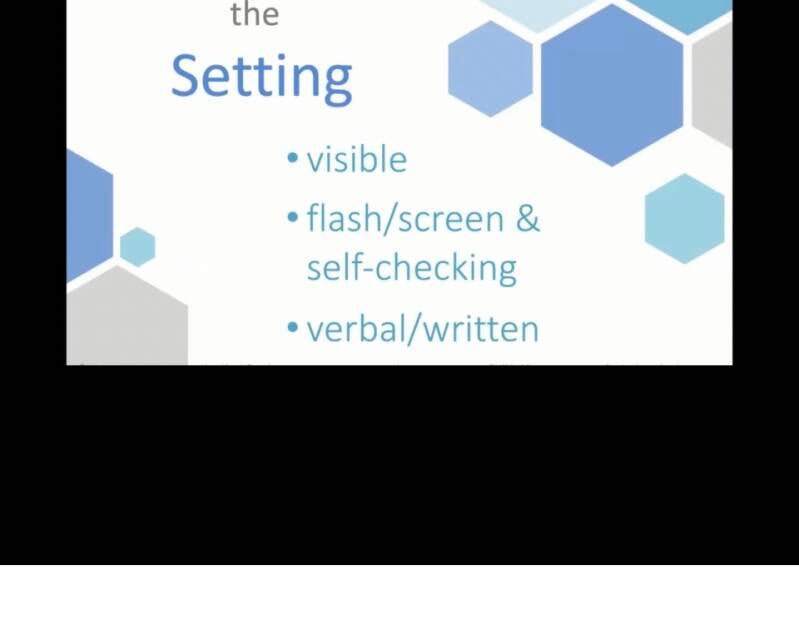 the
Setting

• visible
• flash/screen & self-checking
• verbal/written